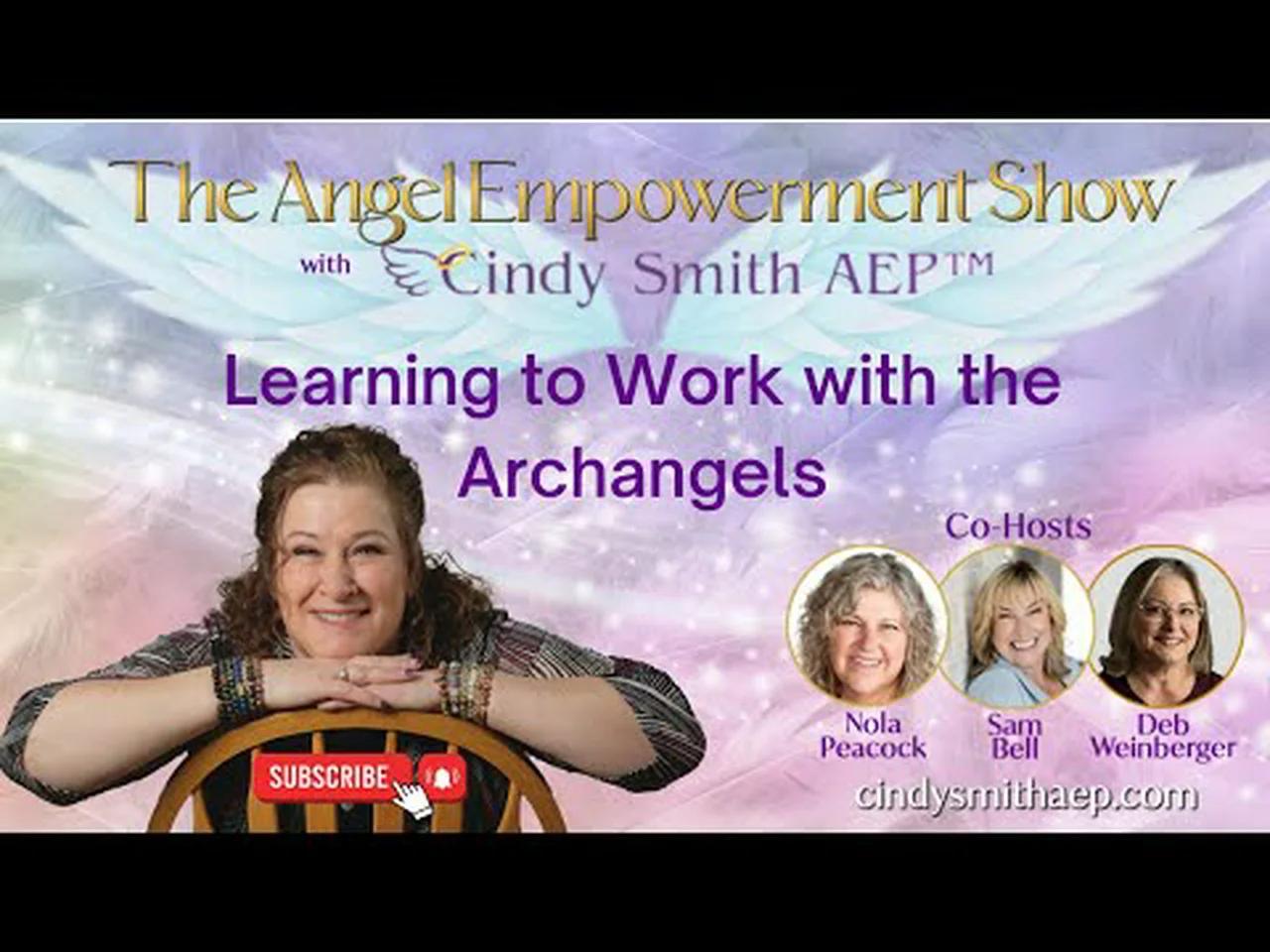 The Angel Empowerment Show
with Cindy Smith AEP™

Learning to Work with the Archangels

Co-Hosts

Nola Peacock

Sam Bell

Deb Weinberger

SUBSCRIBE

cindysmithaep.com